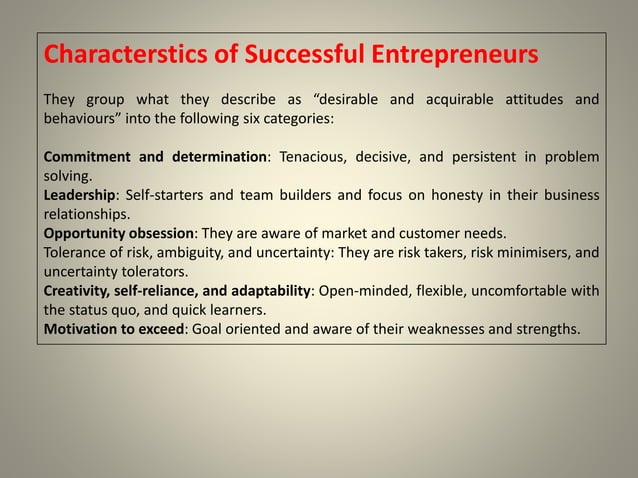 Characterstics of Successful Entrepreneurs

They group what they describe as “desirable and acquirable attitudes and behaviours” into the following six categories:

Commitment and determination: Tenacious, decisive, and persistent in problem solving.
Leadership: Self-starters and team builders and focus on honesty in their business relationships.
Opportunity obsession: They are aware of market and customer needs.
Tolerance of risk, ambiguity, and uncertainty: They are risk takers, risk minimisers, and uncertainty tolerators.
Creativity, self-reliance, and adaptability: Open-minded, flexible, uncomfortable with the status quo, and quick learners.
Motivation to exceed: Goal oriented and aware of their weaknesses and strengths.